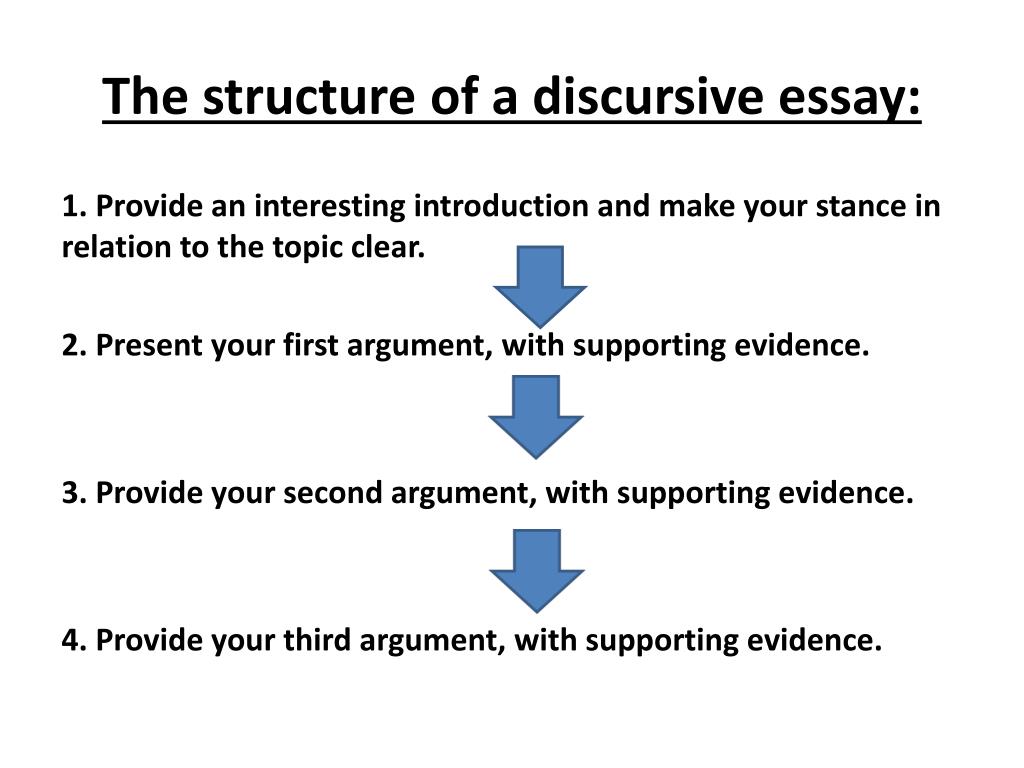 The structure of a discursive essay:

1. Provide an interesting introduction and make your stance in relation to the topic clear.

2. Present your first argument, with supporting evidence.

3. Provide your second argument, with supporting evidence.

4. Provide your third argument, with supporting evidence.